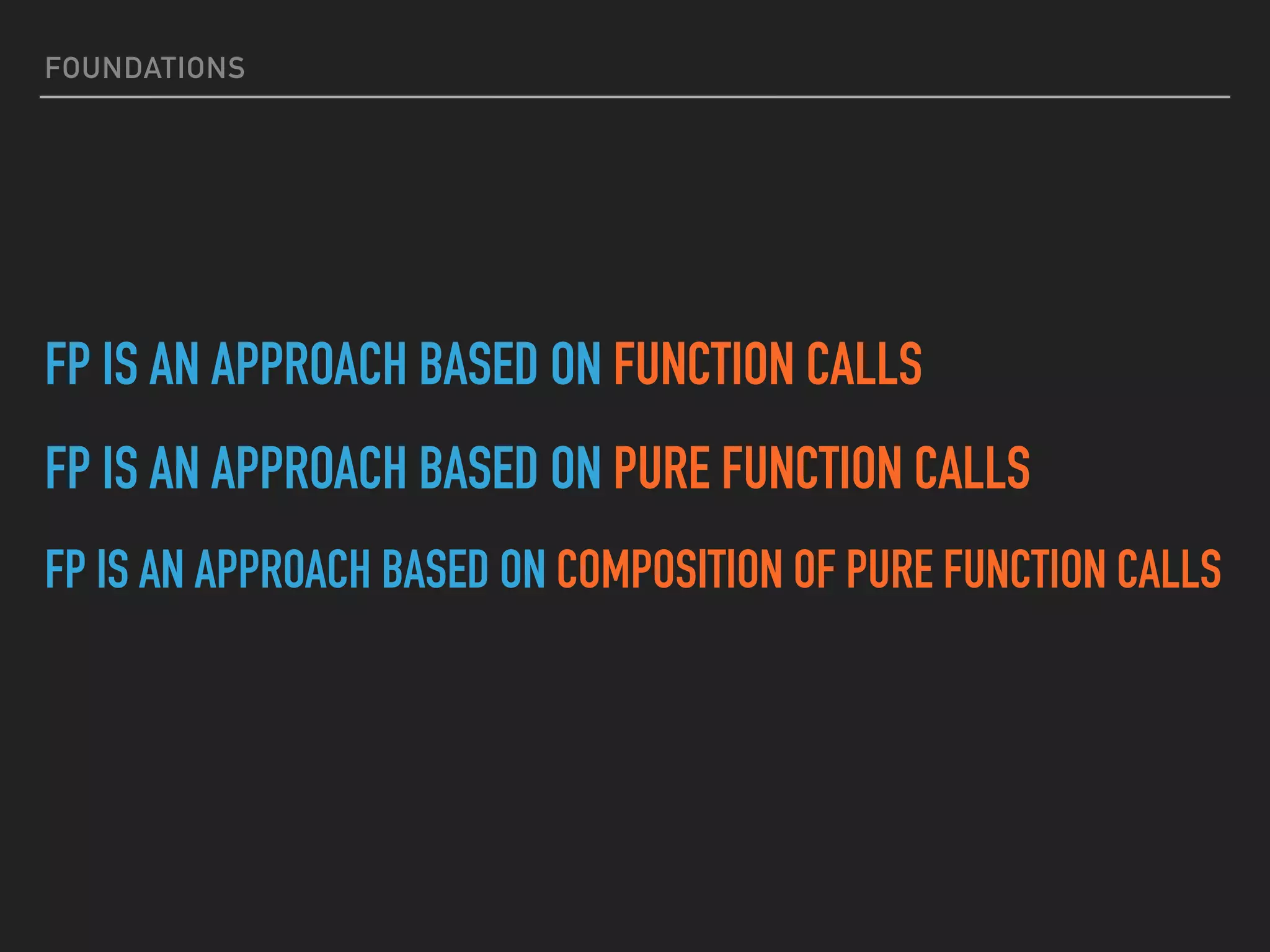 FOUNDATIONS

FP IS AN APPROACH BASED ON FUNCTION CALLS

FP IS AN APPROACH BASED ON PURE FUNCTION CALLS

FP IS AN APPROACH BASED ON COMPOSITION OF PURE FUNCTION CALLS